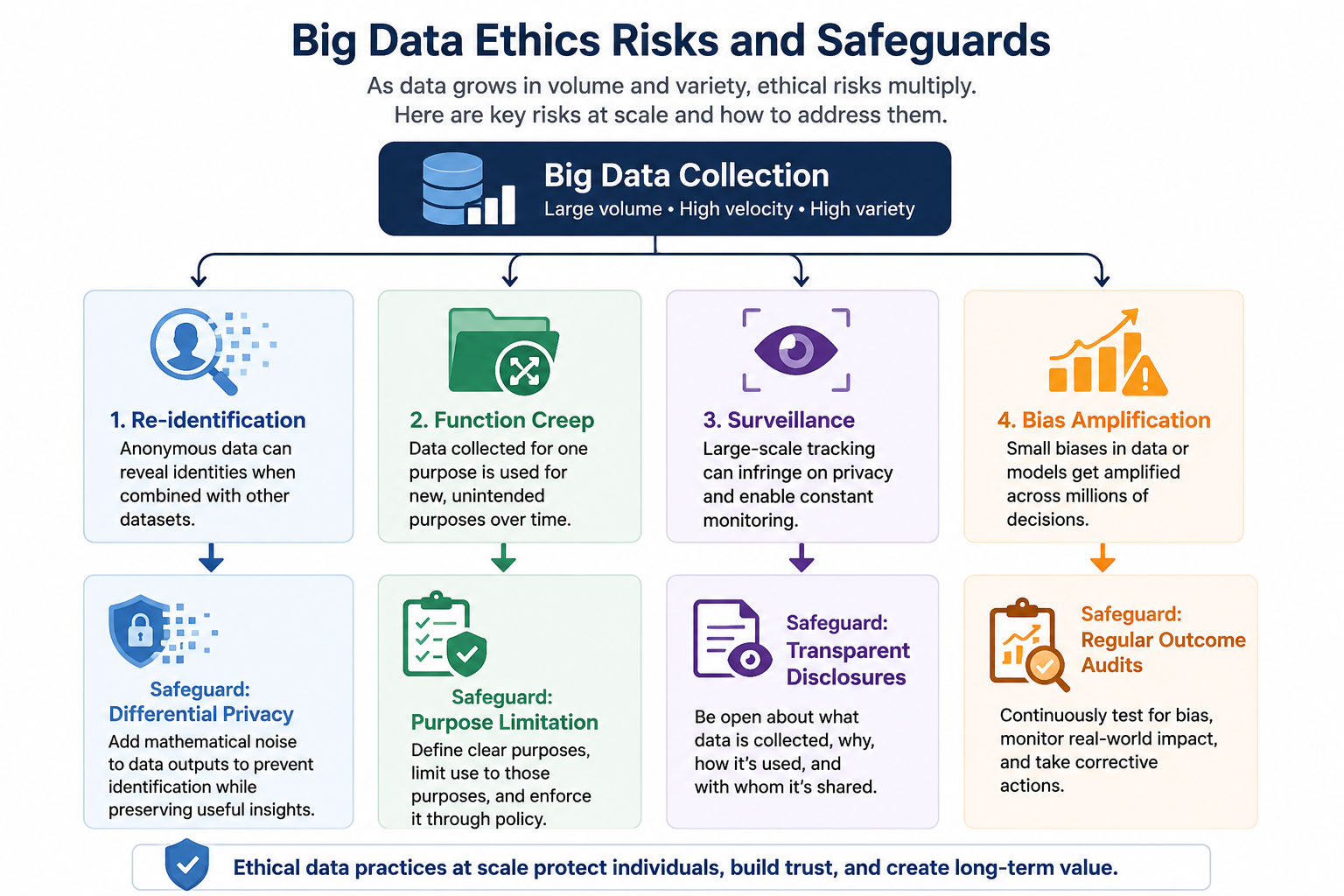 Big Data Ethics Risks and Safeguards

As data grows in volume and variety, ethical risks multiply. Here are key risks at scale and how to address them.

Big Data Collection
Large volume • High velocity • High variety

1. Re-identification
Anonymous data can reveal identities when combined with other datasets.

Safeguard: Differential Privacy
Add mathematical noise to data outputs to prevent identification while preserving useful insights.

2. Function Creep
Data collected for one purpose is used for new, unintended purposes over time.

Safeguard: Purpose Limitation
Define clear purposes, limit use to those purposes, and enforce it through policy.

3. Surveillance
Large-scale tracking can infringe on privacy and enable constant monitoring.

Safeguard: Transparent Disclosures
Be open about what data is collected, why, how it's used, and with whom it's shared.

4. Bias Amplification
Small biases in data or models get amplified across millions of decisions.

Safeguard: Regular Outcome Audits
Continuously test for bias, monitor real-world impact, and take corrective actions.

Ethical data practices at scale protect individuals, build trust, and create long-term value.